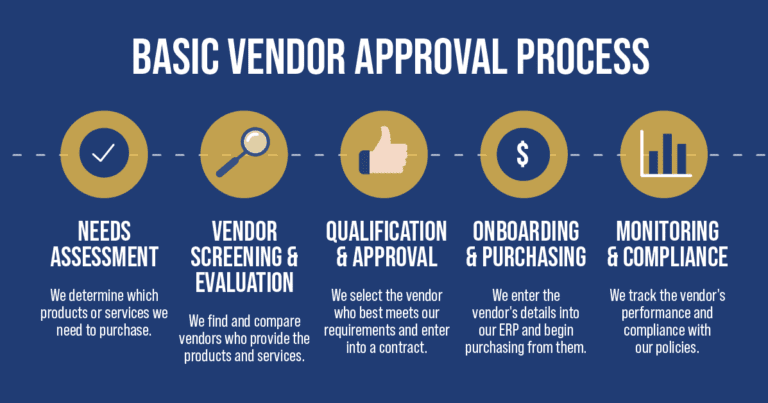 BASIC VENDOR APPROVAL PROCESS

$

NEEDS ASSESSMENT

We determine which products or services we need to purchase.

VENDOR SCREENING & EVALUATION

We find and compare vendors who provide the products and services.

QUALIFICATION & APPROVAL

We select the vendor who best meets our requirements and enter into a contract.

ONBOARDING & PURCHASING

We enter the vendor's details into our ERP and begin purchasing from them.

MONITORING & COMPLIANCE

We track the vendor's performance and compliance with our policies.